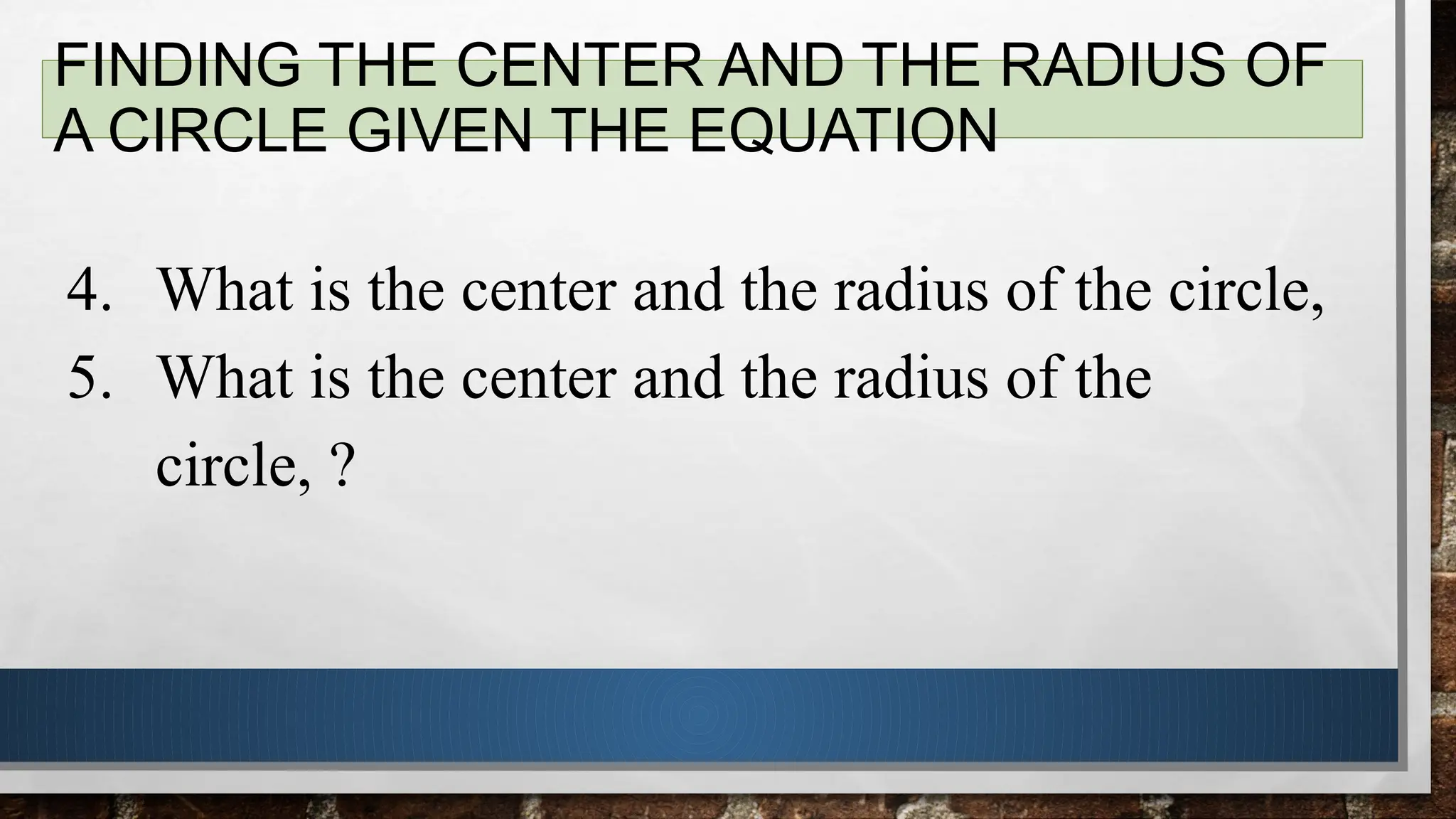 FINDING THE CENTER AND THE RADIUS OF A CIRCLE GIVEN THE EQUATION

4. What is the center and the radius of the circle,
5. What is the center and the radius of the circle, ?